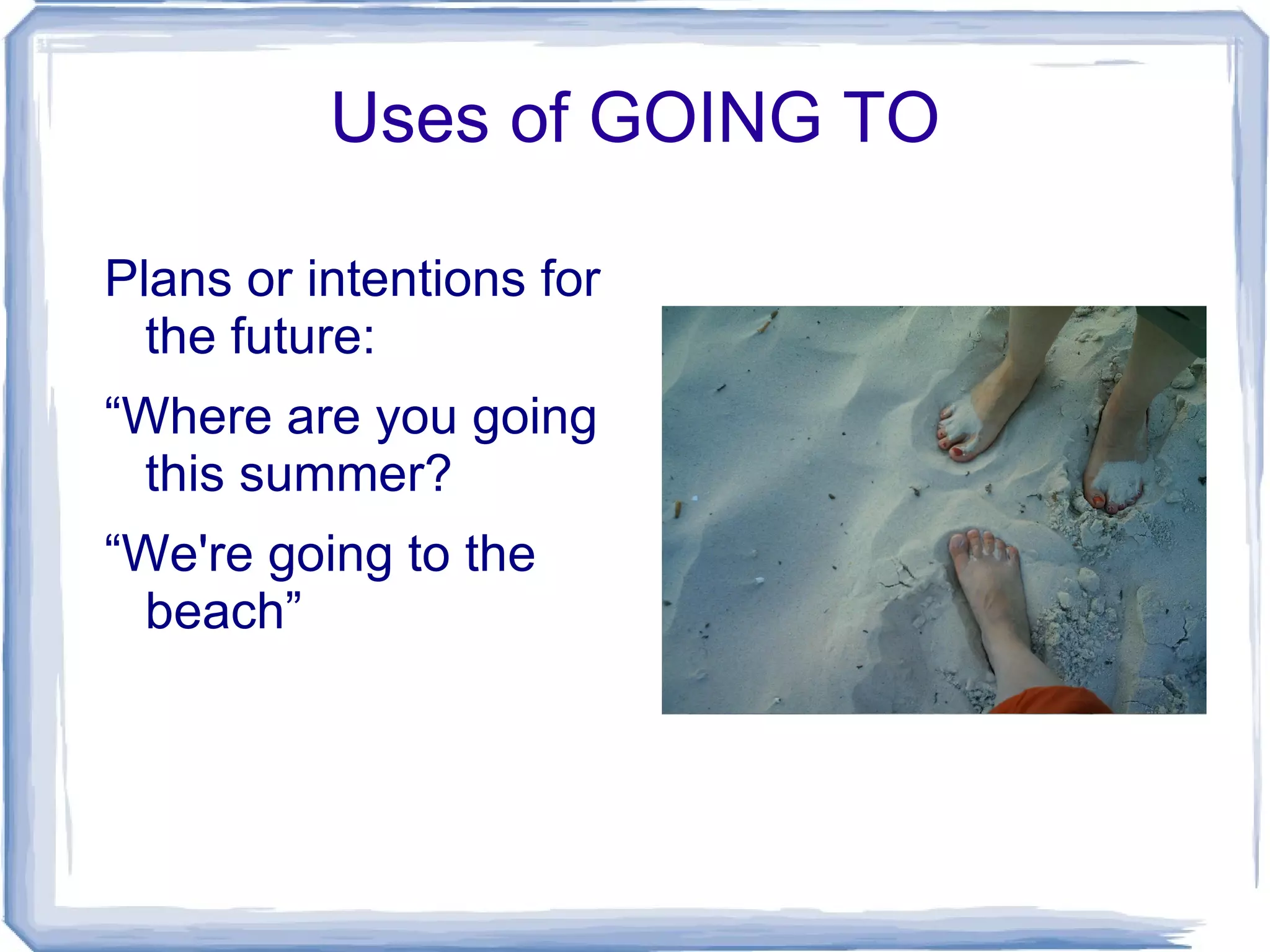 Uses of GOING TO

Plans or intentions for the future:

“Where are you going this summer?

“We're going to the beach”